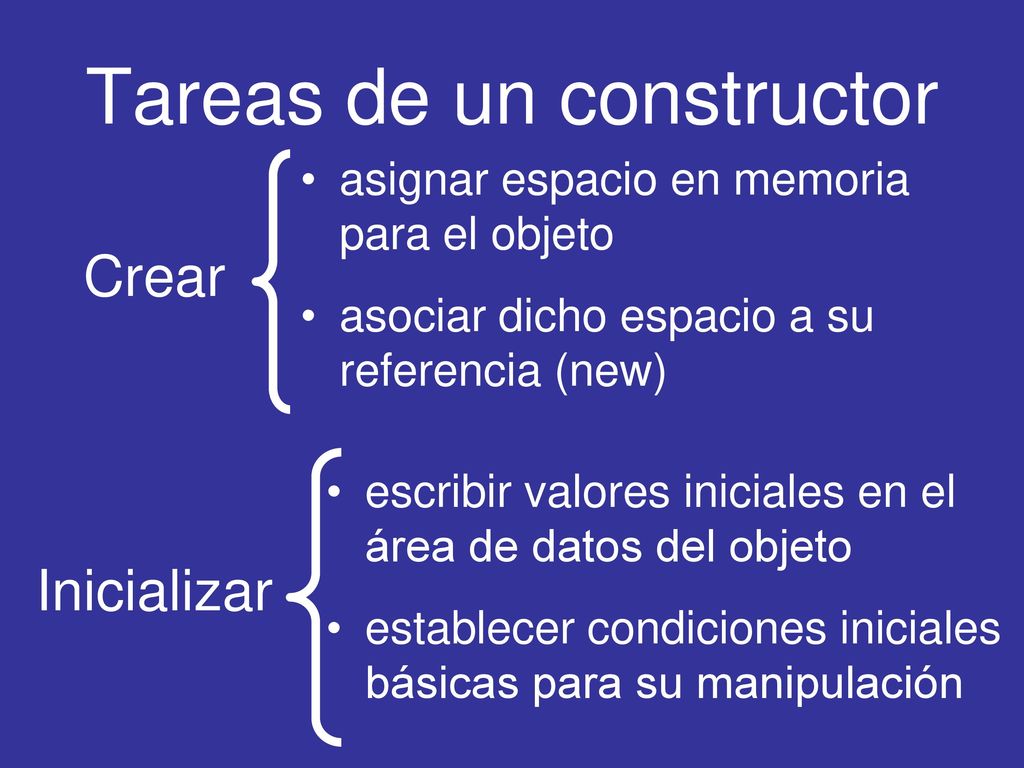 Tareas de un constructor

Crear

• asignar espacio en memoria para el objeto

• asociar dicho espacio a su referencia (new)

Inicializar

• escribir valores iniciales en el área de datos del objeto

• establecer condiciones iniciales básicas para su manipulación